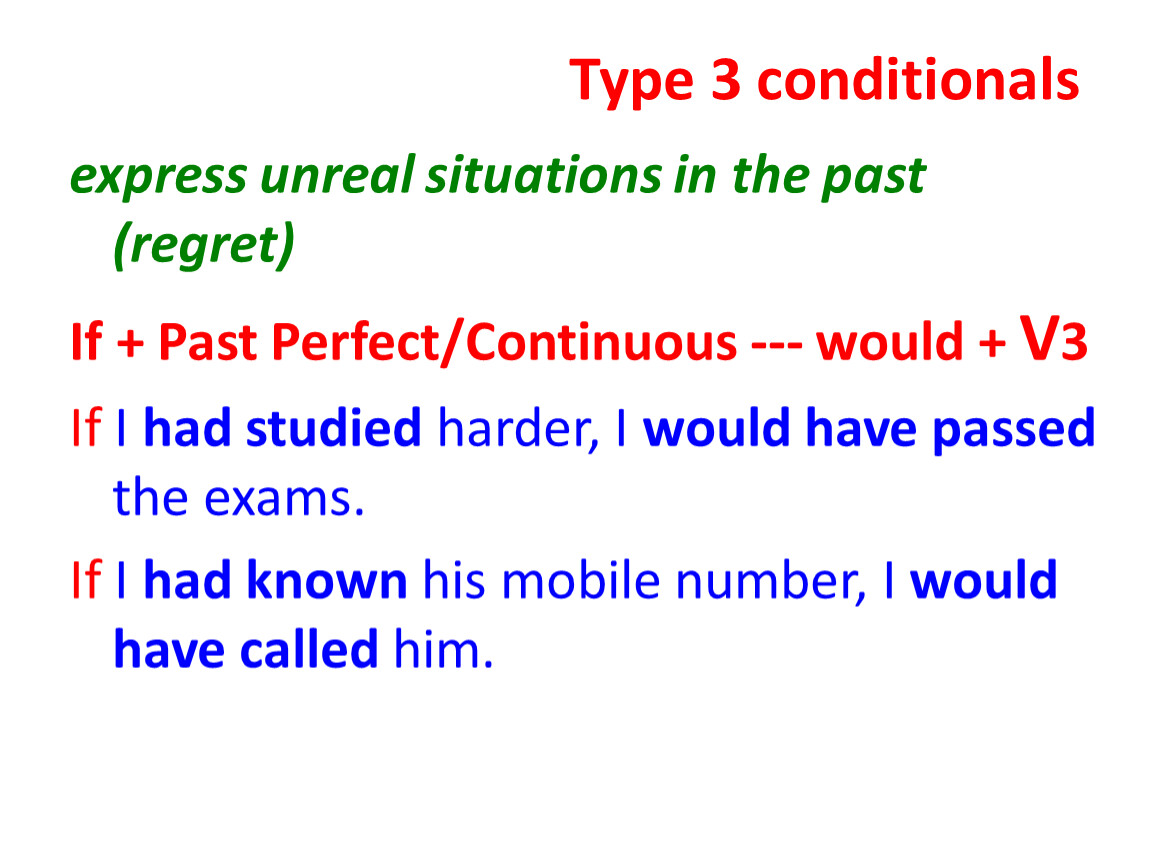 Type 3 conditionals

express unreal situations in the past (regret)

If + Past Perfect/Continuous --- would + V3

If I had studied harder, I would have passed the exams.

If I had known his mobile number, I would have called him.